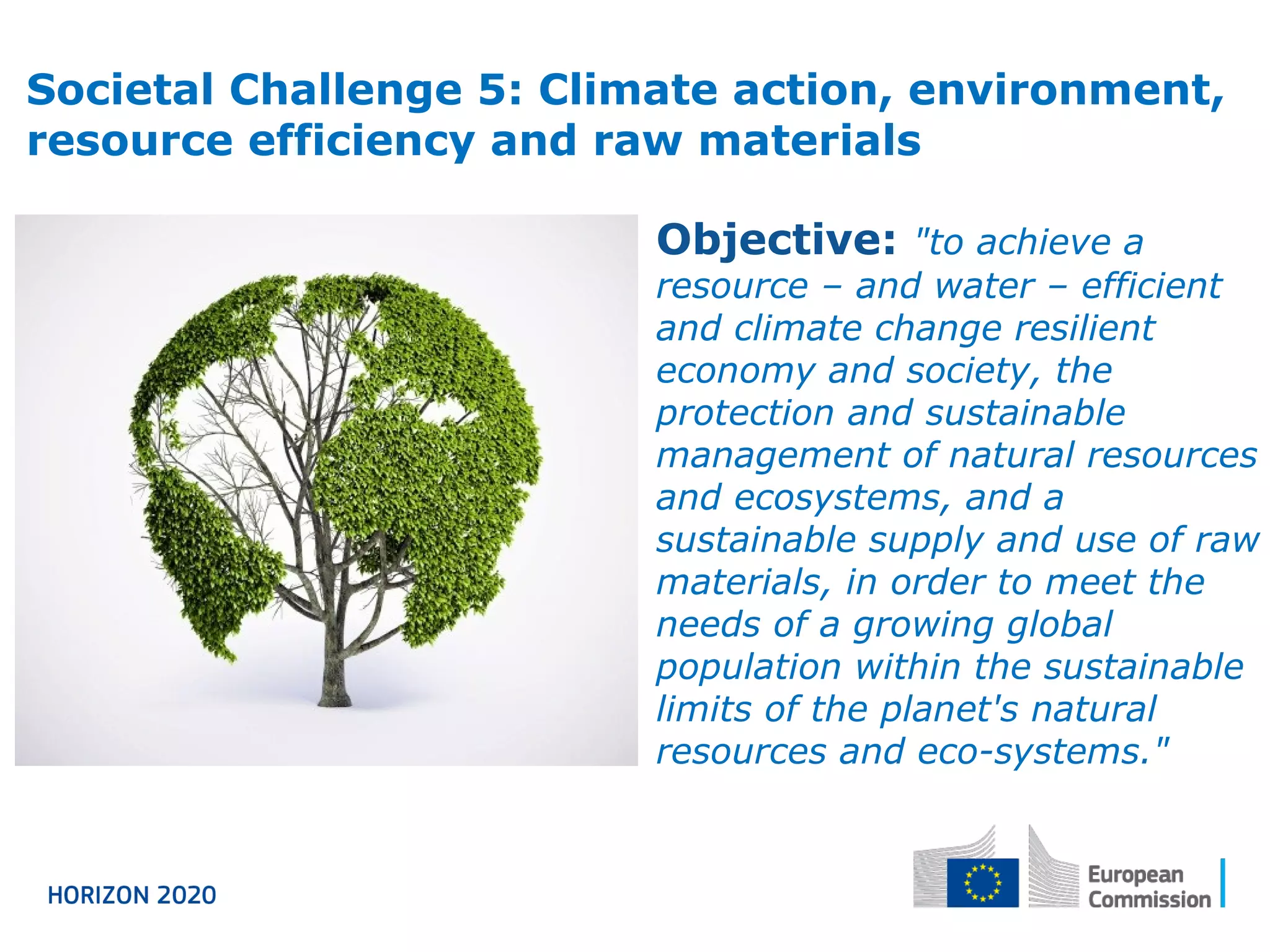 Societal Challenge 5: Climate action, environment, resource efficiency and raw materials

Objective: "to achieve a resource – and water – efficient and climate change resilient economy and society, the protection and sustainable management of natural resources and ecosystems, and a sustainable supply and use of raw materials, in order to meet the needs of a growing global population within the sustainable limits of the planet's natural resources and eco-systems."

HORIZON 2020

European Commission